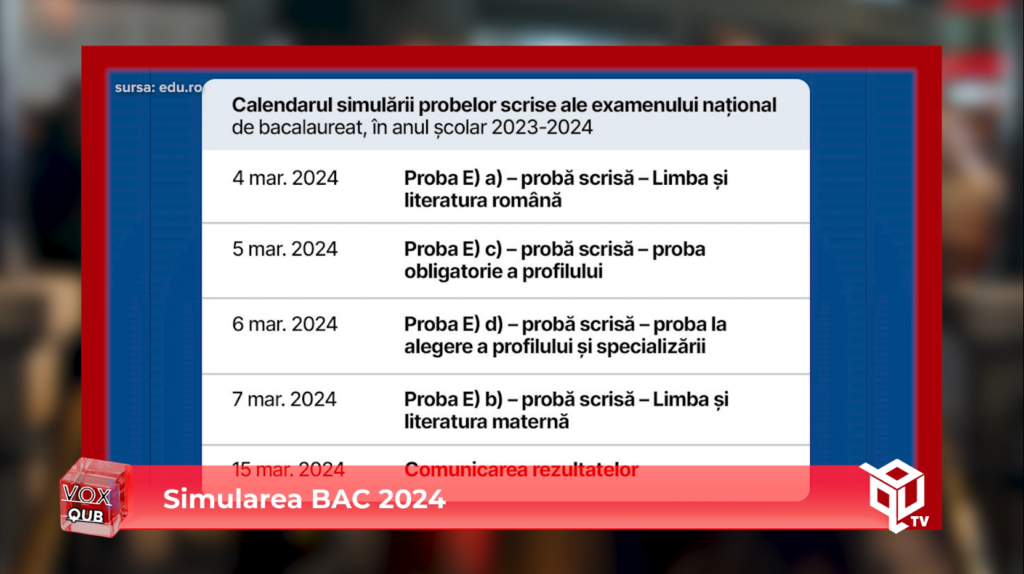 sursa: edu.ro

Calendarul simulării probelor scrise ale examenului național de bacalaureat, în anul școlar 2023-2024

| | |
|---|---|
| 4 mar. 2024 | Proba E) a) – probă scrisă – Limba și literatura română |
| 5 mar. 2024 | Proba E) c) – probă scrisă – proba obligatorie a profilului |
| 6 mar. 2024 | Proba E) d) – probă scrisă – proba la alegere a profilului și specializării |
| 7 mar. 2024 | Proba E) b) – probă scrisă – Limba și literatura maternă |
| 15 mar. 2024 | Comunicarea rezultatelor |

VOX QUB

Simularea BAC 2024

TV